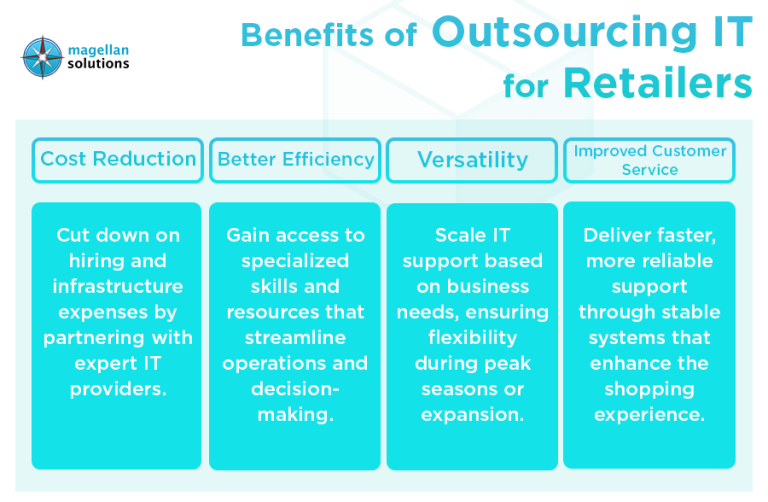 magellan solutions

Benefits of Outsourcing IT for Retailers

Cost Reduction

Cut down on hiring and infrastructure expenses by partnering with expert IT providers.

Better Efficiency

Gain access to specialized skills and resources that streamline operations and decision-making.

Versatility

Scale IT support based on business needs, ensuring flexibility during peak seasons or expansion.

Improved Customer Service

Deliver faster, more reliable support through stable systems that enhance the shopping experience.